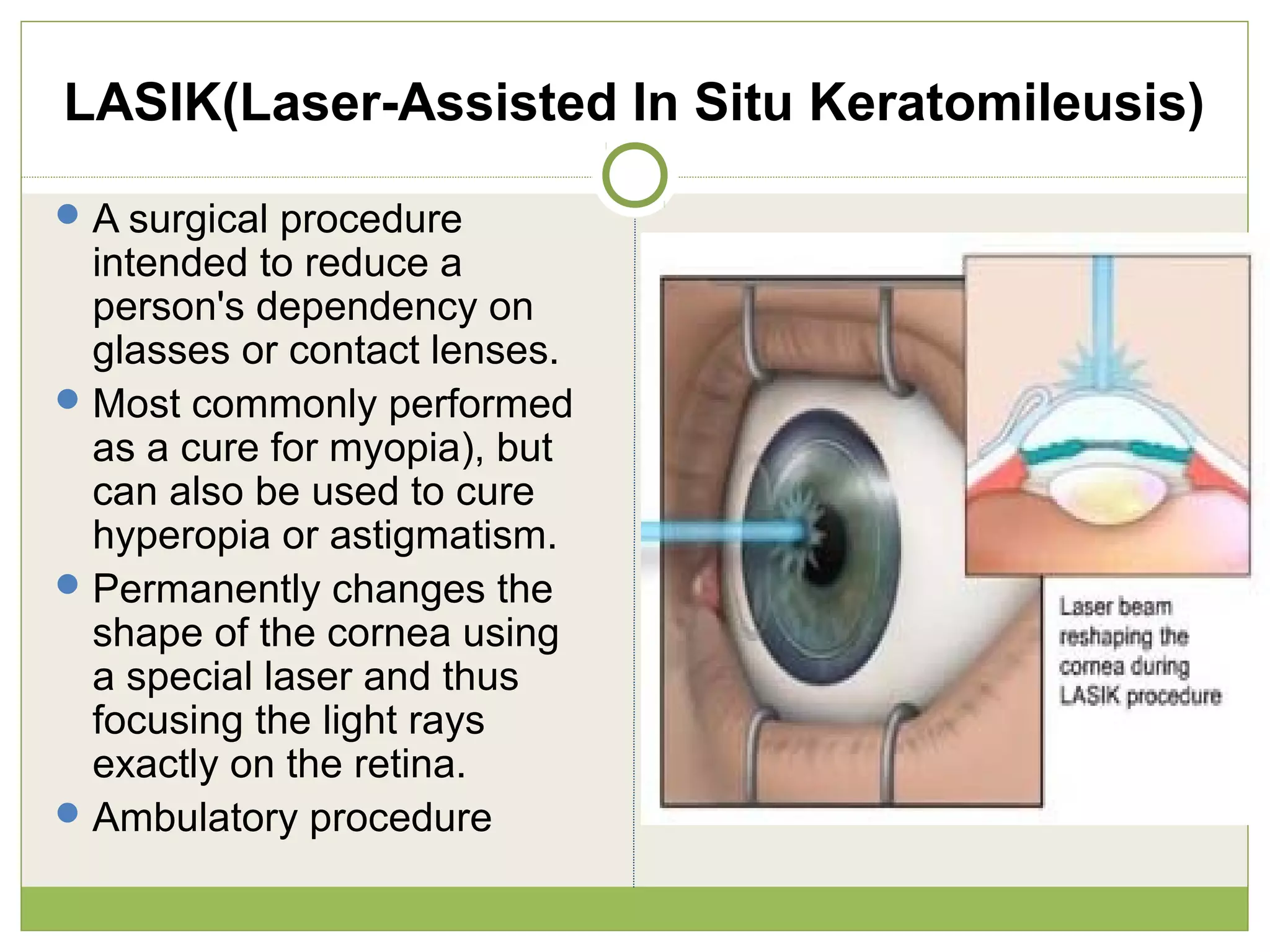 LASIK(Laser-Assisted In Situ Keratomileusis)

- A surgical procedure intended to reduce a person's dependency on glasses or contact lenses.
- Most commonly performed as a cure for myopia), but can also be used to cure hyperopia or astigmatism.
- Permanently changes the shape of the cornea using a special laser and thus focusing the light rays exactly on the retina.
- Ambulatory procedure

Laser beam reshaping the cornea during LASIK procedure